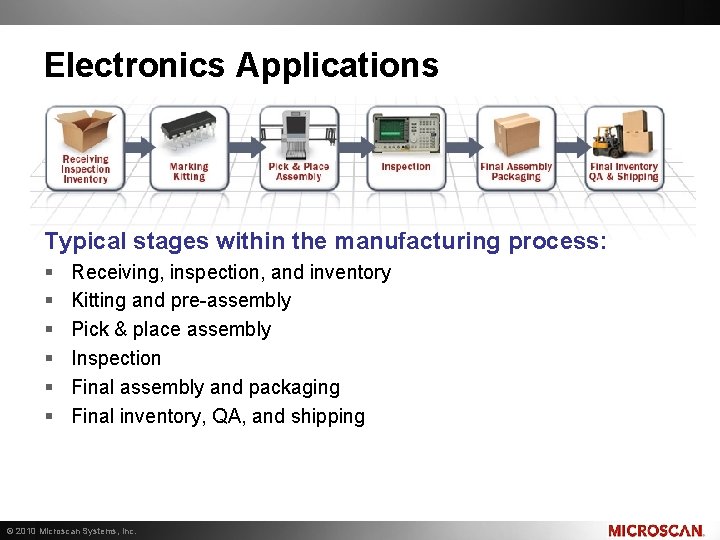 Electronics Applications

Receiving Inspection Inventory

Marking Kitting

Pick & Place Assembly

Inspection

Final Assembly Packaging

Final Inventory QA & Shipping

Typical stages within the manufacturing process:

- Receiving, inspection, and inventory
- Kitting and pre-assembly
- Pick & place assembly
- Inspection
- Final assembly and packaging
- Final inventory, QA, and shipping

© 2010 Microscan Systems, Inc.

MICROSCAN.